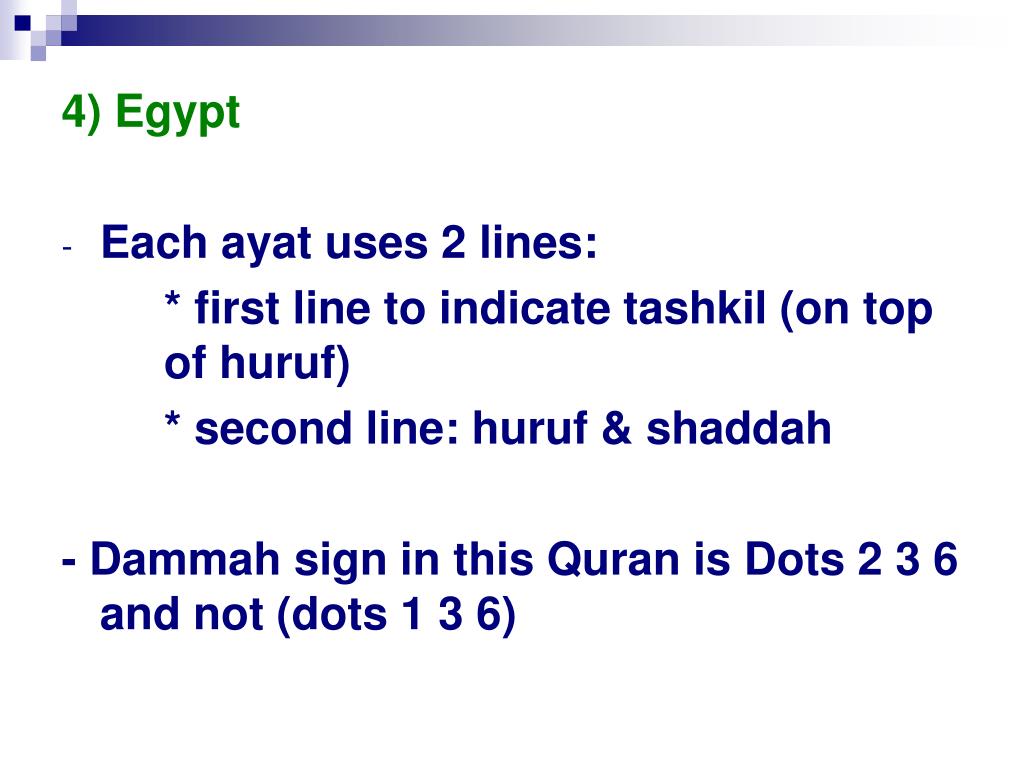 4) Egypt

- Each ayat uses 2 lines:

* first line to indicate tashkil (on top of huruf)

* second line: huruf & shaddah

- Dammah sign in this Quran is Dots 2 3 6 and not (dots 1 3 6)